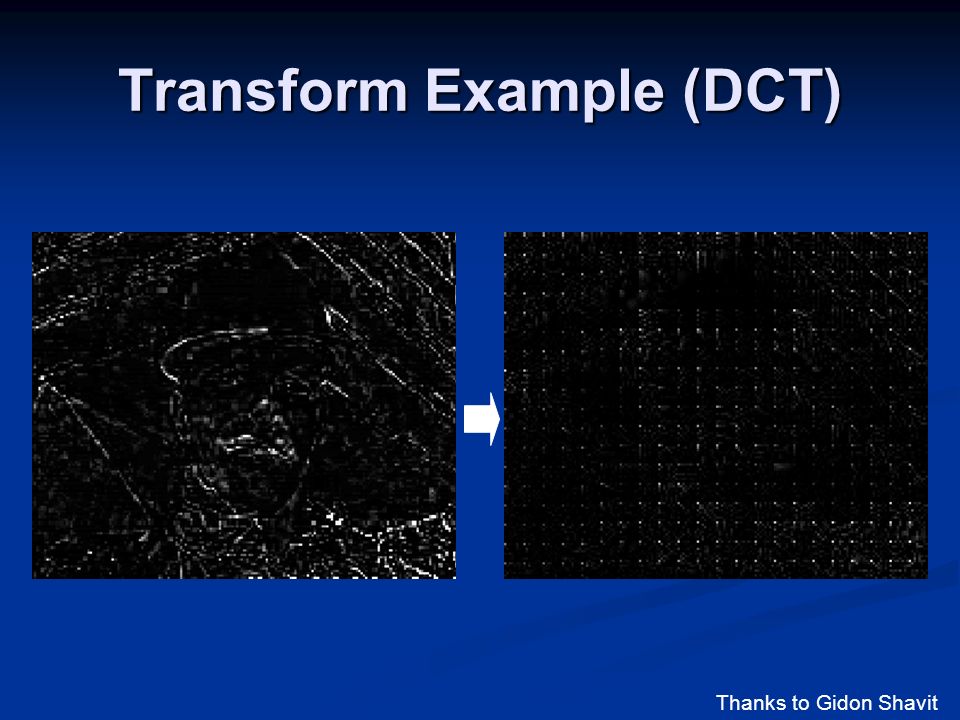 Transform Example (DCT)

Thanks to Gidon Shavit